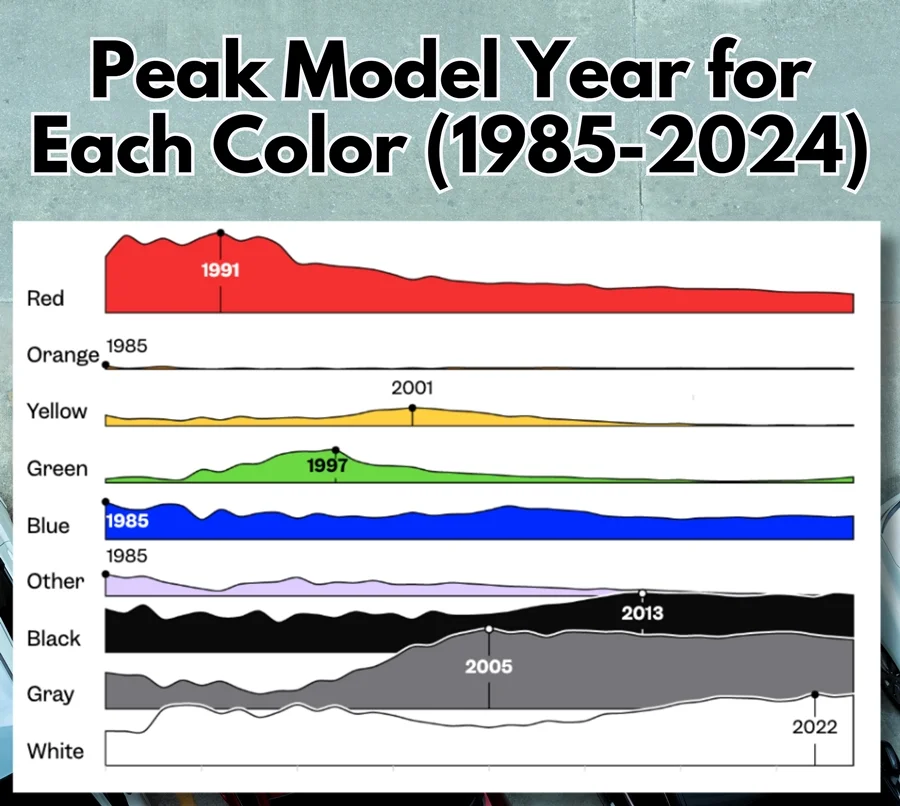 Peak Model Year for Each Color (1985-2024)

Red
1991
Orange
1985
Yellow
2001
Green
1997
Blue
1985
Other
1985
Black
2013
Gray
2005
White
2022